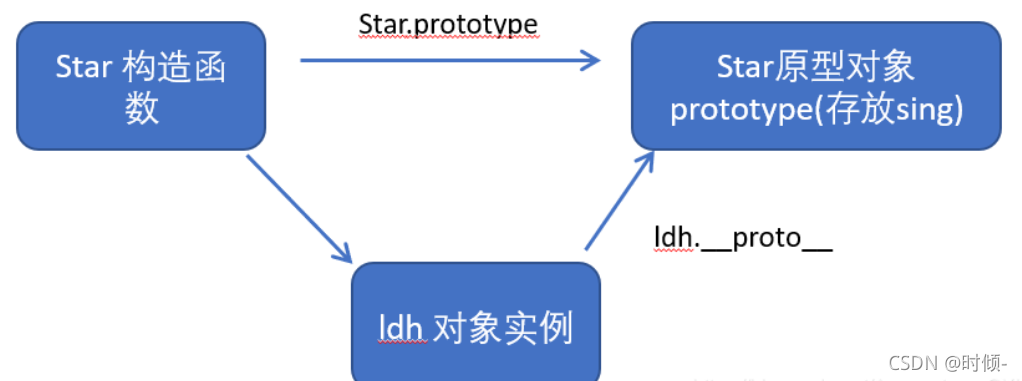 Star 构造函数

Star.prototype

Star原型对象 prototype(存放sing)

ldh.__proto__

ldh 对象实例

CSDN @时倾-